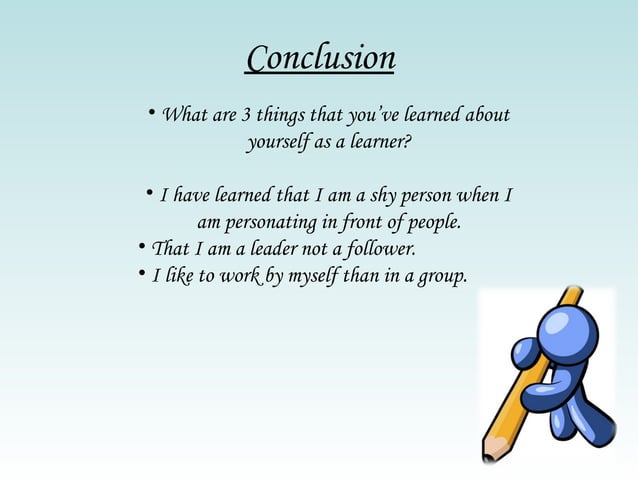 Conclusion

• What are 3 things that you've learned about yourself as a learner?

• I have learned that I am a shy person when I am personating in front of people.
• That I am a leader not a follower.
• I like to work by myself than in a group.